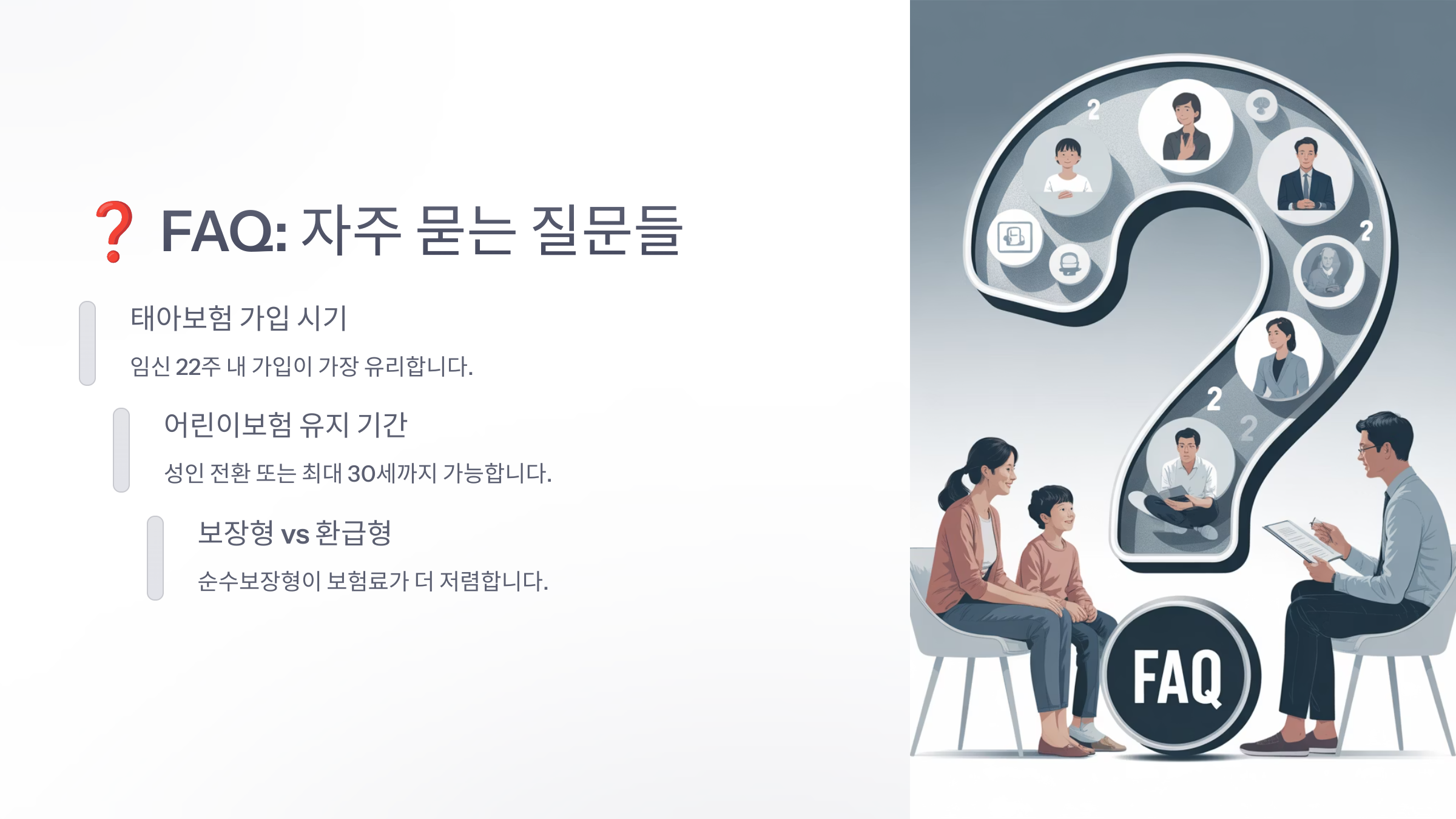 ❓ FAQ: 자주 묻는 질문들

태아보험 가입 시기

임신 22주 내 가입이 가장 유리합니다.

어린이보험 유지 기간

성인 전환 또는 최대 30세까지 가능합니다.

보장형 vs 환급형

순수보장형이 보험료가 더 저렴합니다.

2

2

2

2

FAQ